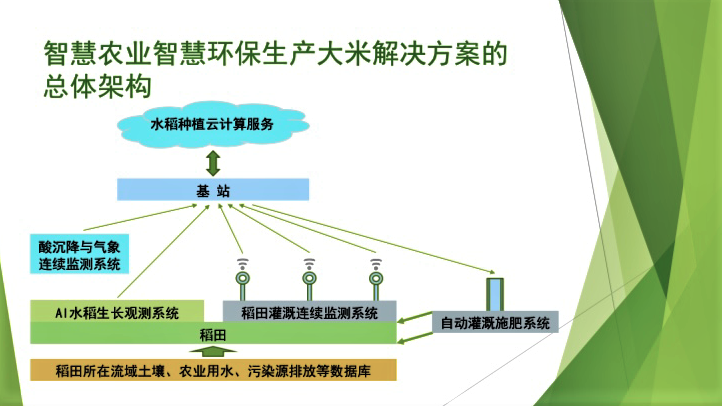 智慧农业智慧环保生产大米解决方案的总体架构

水稻种植云计算服务

基 站

酸沉降与气象连续监测系统

AI水稻生长观测系统

稻田灌溉连续监测系统

自动灌溉施肥系统

稻田

稻田所在流域土壤、农业用水、污染源排放等数据库